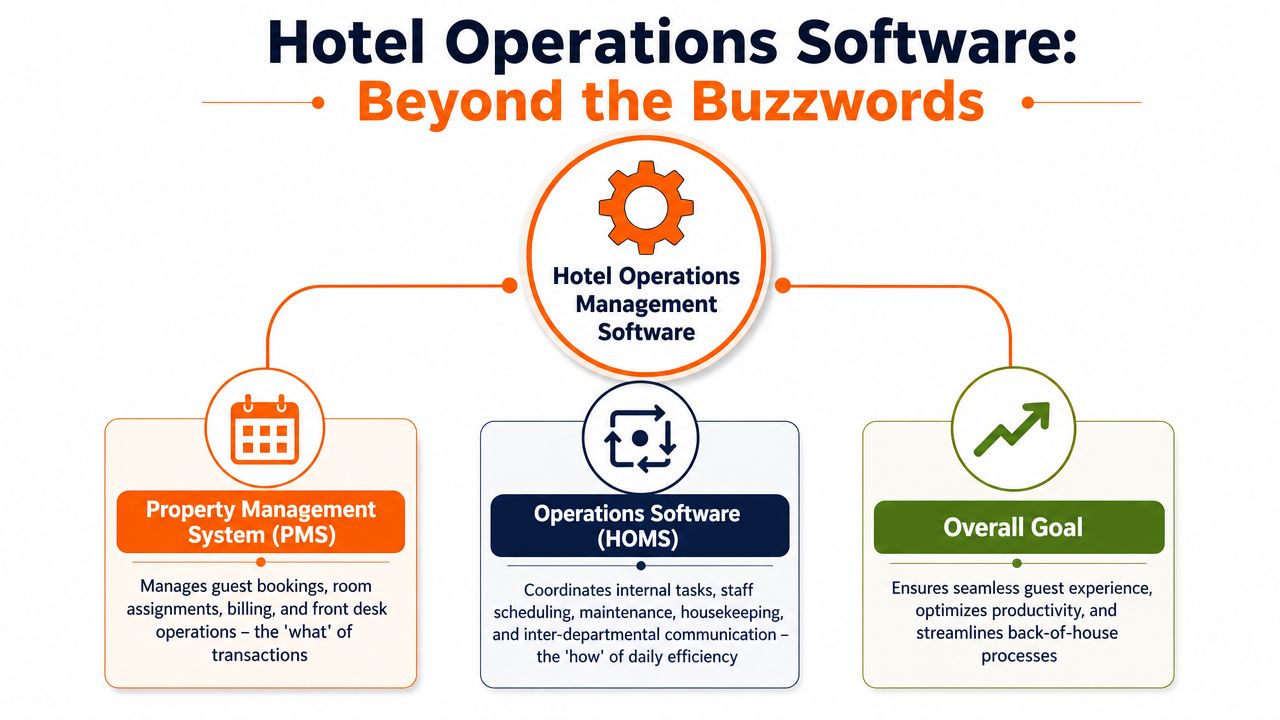 Hotel Operations Software:
Beyond the Buzzwords

Hotel Operations Management Software

Property Management System (PMS)

Manages guest bookings, room assignments, billing, and front desk operations – the 'what' of transactions

Operations Software (HOMS)

Coordinates internal tasks, staff scheduling, maintenance, housekeeping, and inter-departmental communication – the 'how' of daily efficiency

Overall Goal

Ensures seamless guest experience, optimizes productivity, and streamlines back-of-house processes